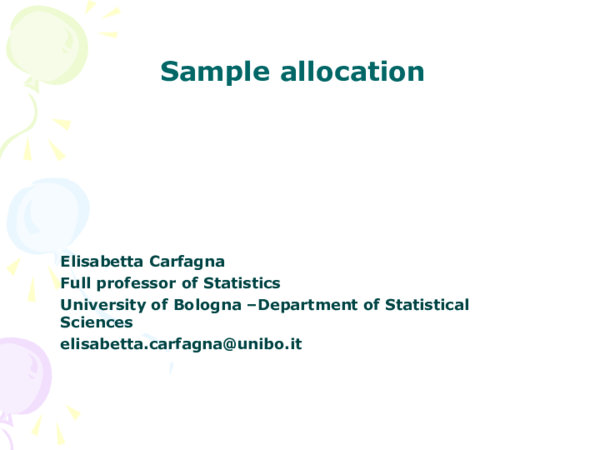 Sample allocation

Elisabetta Carfagna
Full professor of Statistics
University of Bologna –Department of Statistical Sciences
elisabetta.carfagna@unibo.it